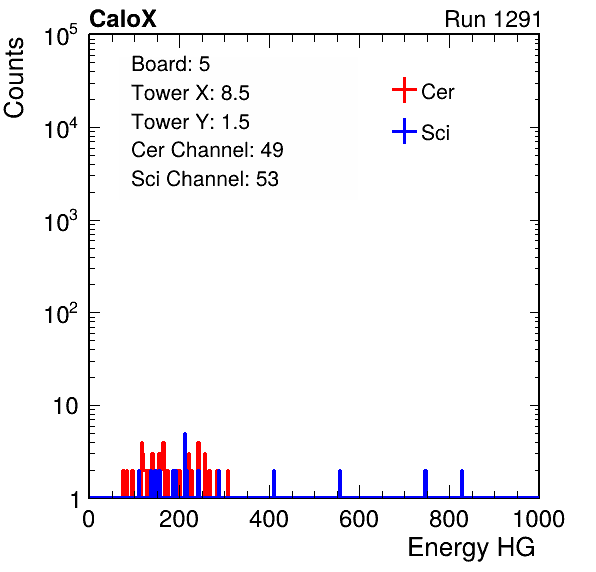 CaloX

Run 1291

Counts

$10^5$

$10^4$

$10^3$

$10^2$

10

1

Board: 5
Tower X: 8.5
Tower Y: 1.5
Cer Channel: 49
Sci Channel: 53

Cer

Sci

0 200 400 600 800 1000

Energy HG